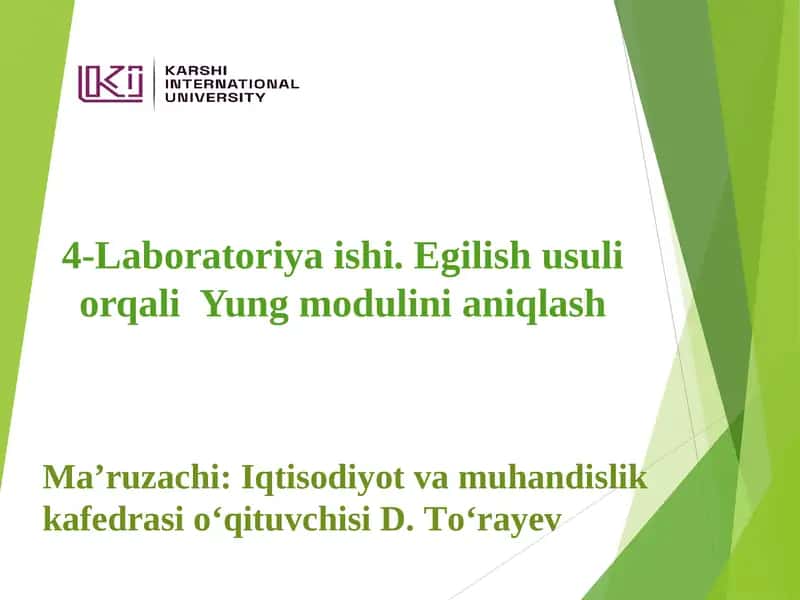 KARSHI
INTERNATIONAL
UNIVERSITY

4-Laboratoriya ishi. Egilish usuli orqali Yung modulini aniqlash

Ma’ruzachi: Iqtisodiyot va muhandislik kafedrasi o‘qituvchisi D. To‘rayev